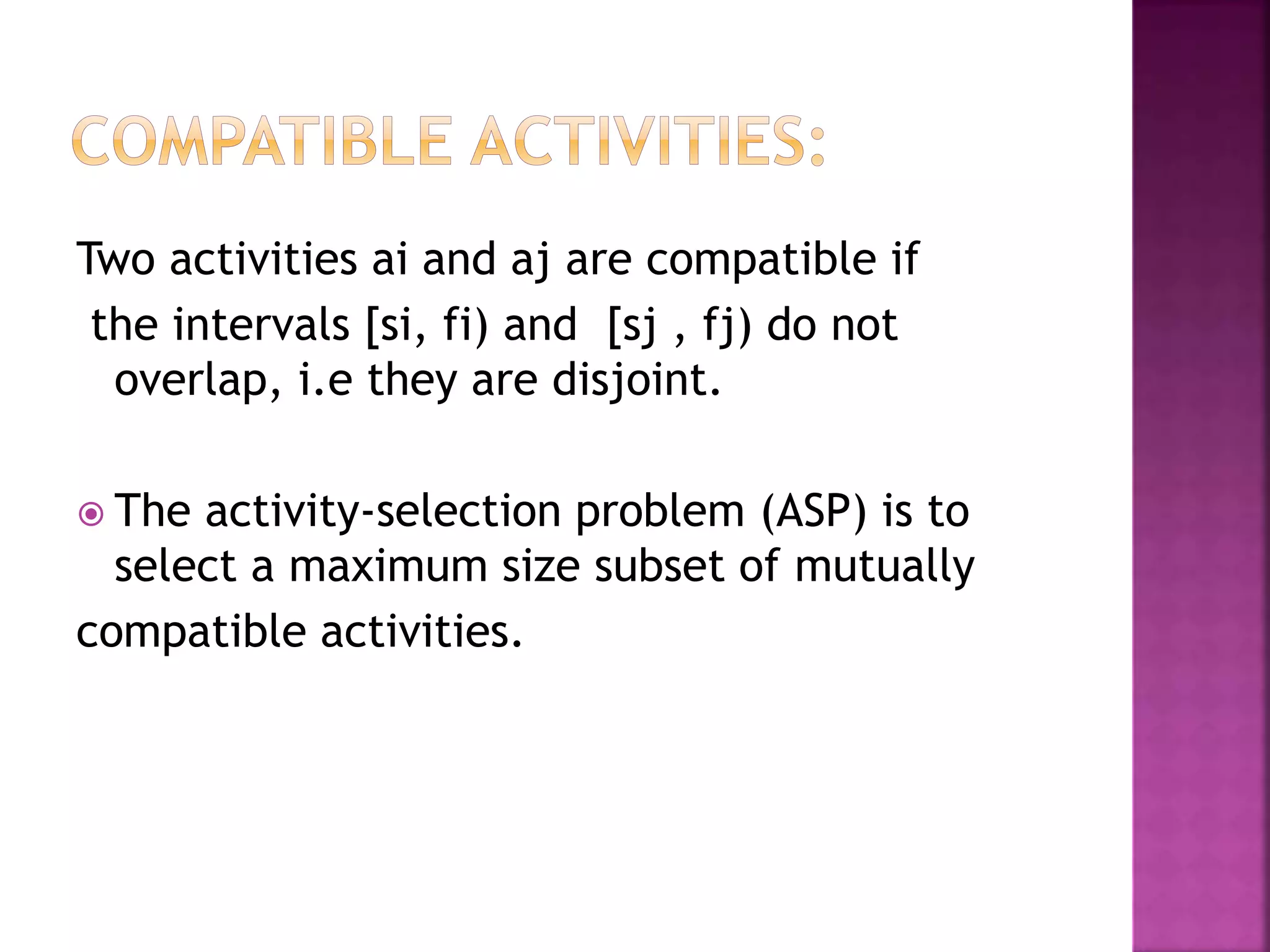 COMPATIBLE ACTIVITIES:

Two activities ai and aj are compatible if the intervals [si, fi) and [sj , fj) do not overlap, i.e they are disjoint.

The activity-selection problem (ASP) is to select a maximum size subset of mutually compatible activities.